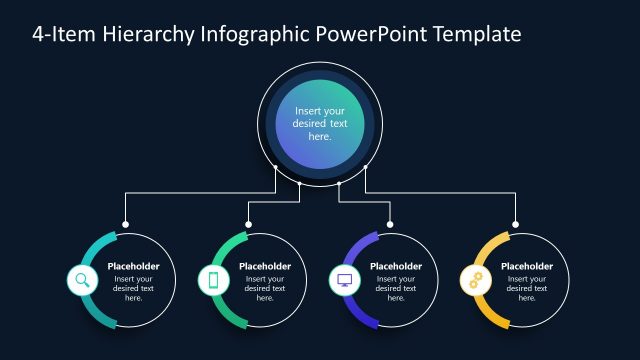 4-Item Hierarchy Infographic PowerPoint Template

Insert your desired text here.

Placeholder
Insert your desired text here.

Placeholder
Insert your desired text here.

Placeholder
Insert your desired text here.

Placeholder
Insert your desired text here.